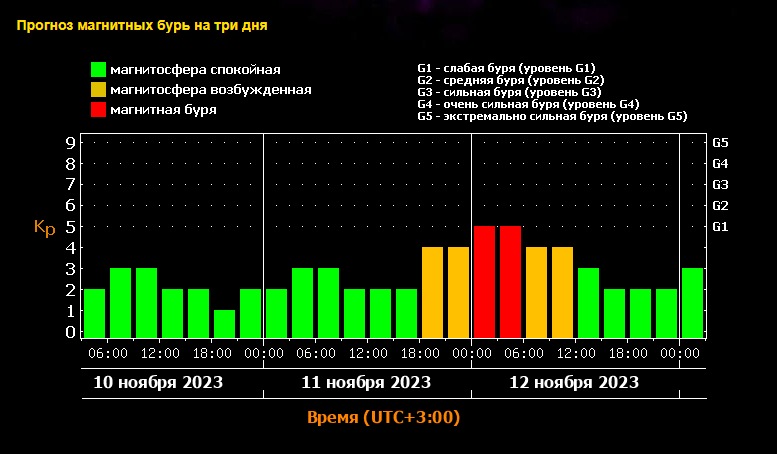 Прогноз магнитных бурь на три дня

магнитосфера спокойная
магнитосфера возбужденная
магнитная буря

G1 - слабая буря (уровень G1)
G2 - средняя буря (уровень G2)
G3 - сильная буря (уровень G3)
G4 - очень сильная буря (уровень G4)
G5 - экстремально сильная буря (уровень G5)

Kp

9
8
7
6
5
4
3
2
1
0

G5
G4
G3
G2
G1

06:00 12:00 18:00 00:00 06:00 12:00 18:00 00:00 06:00 12:00 18:00 00:00

10 ноября 2023
11 ноября 2023
12 ноября 2023

Время (UTC+3:00)